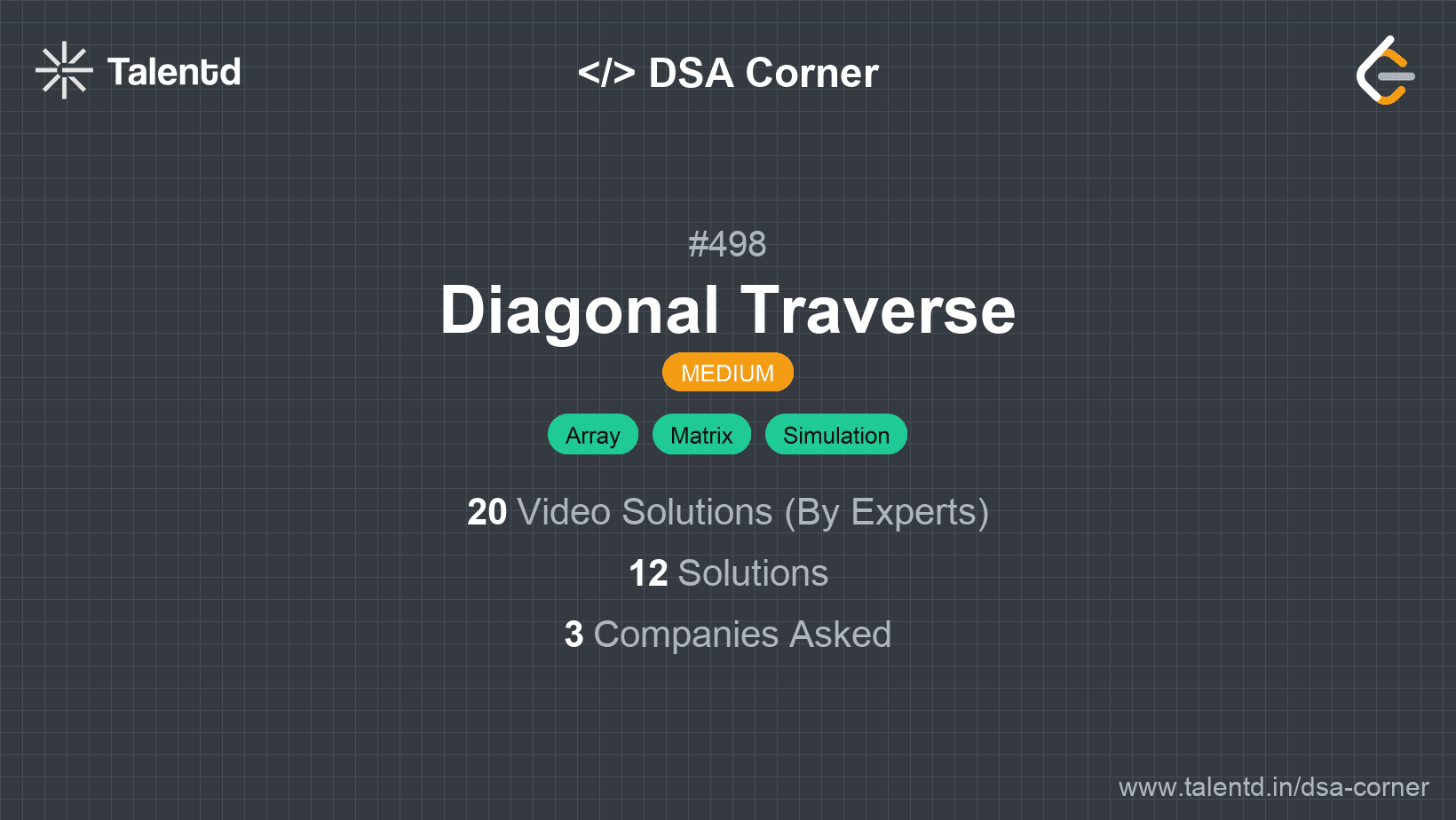 Talentd

</> DSA Corner

#498

Diagonal Traverse

MEDIUM

Array Matrix Simulation

20 Video Solutions (By Experts)

12 Solutions

3 Companies Asked

www.talentd.in/dsa-corner